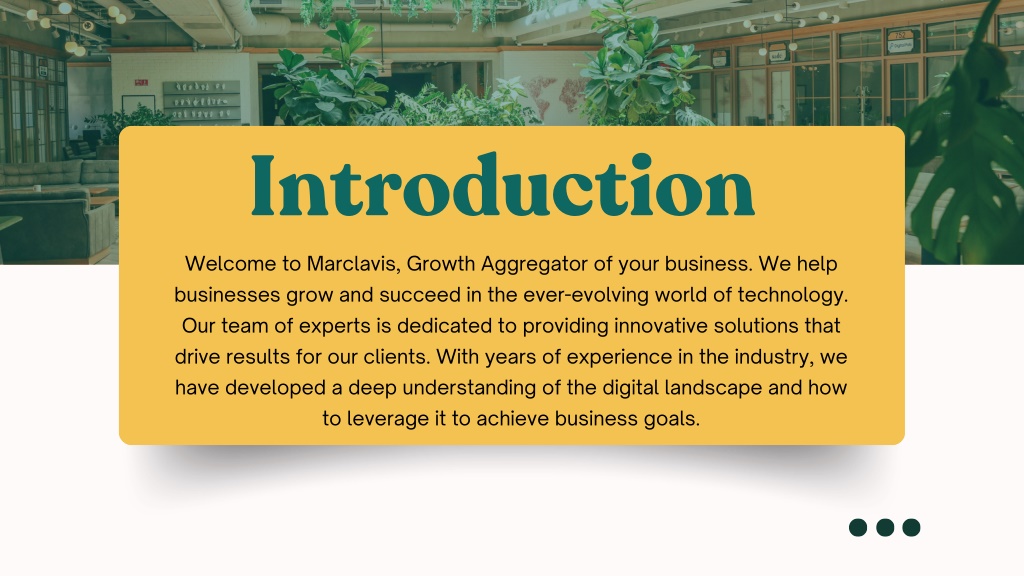 Introduction

Welcome to Marclavis, Growth Aggregator of your business. We help businesses grow and succeed in the ever-evolving world of technology. Our team of experts is dedicated to providing innovative solutions that drive results for our clients. With years of experience in the industry, we have developed a deep understanding of the digital landscape and how to leverage it to achieve business goals.